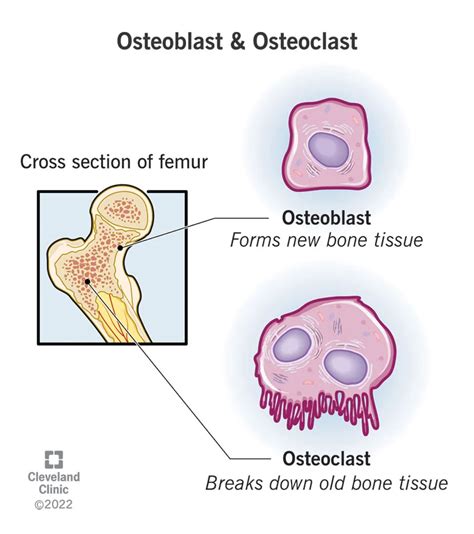 Osteoblast & Osteoclast

Cross section of femur

Osteoblast
Forms new bone tissue

Osteoclast
Breaks down old bone tissue

Cleveland Clinic
©2022